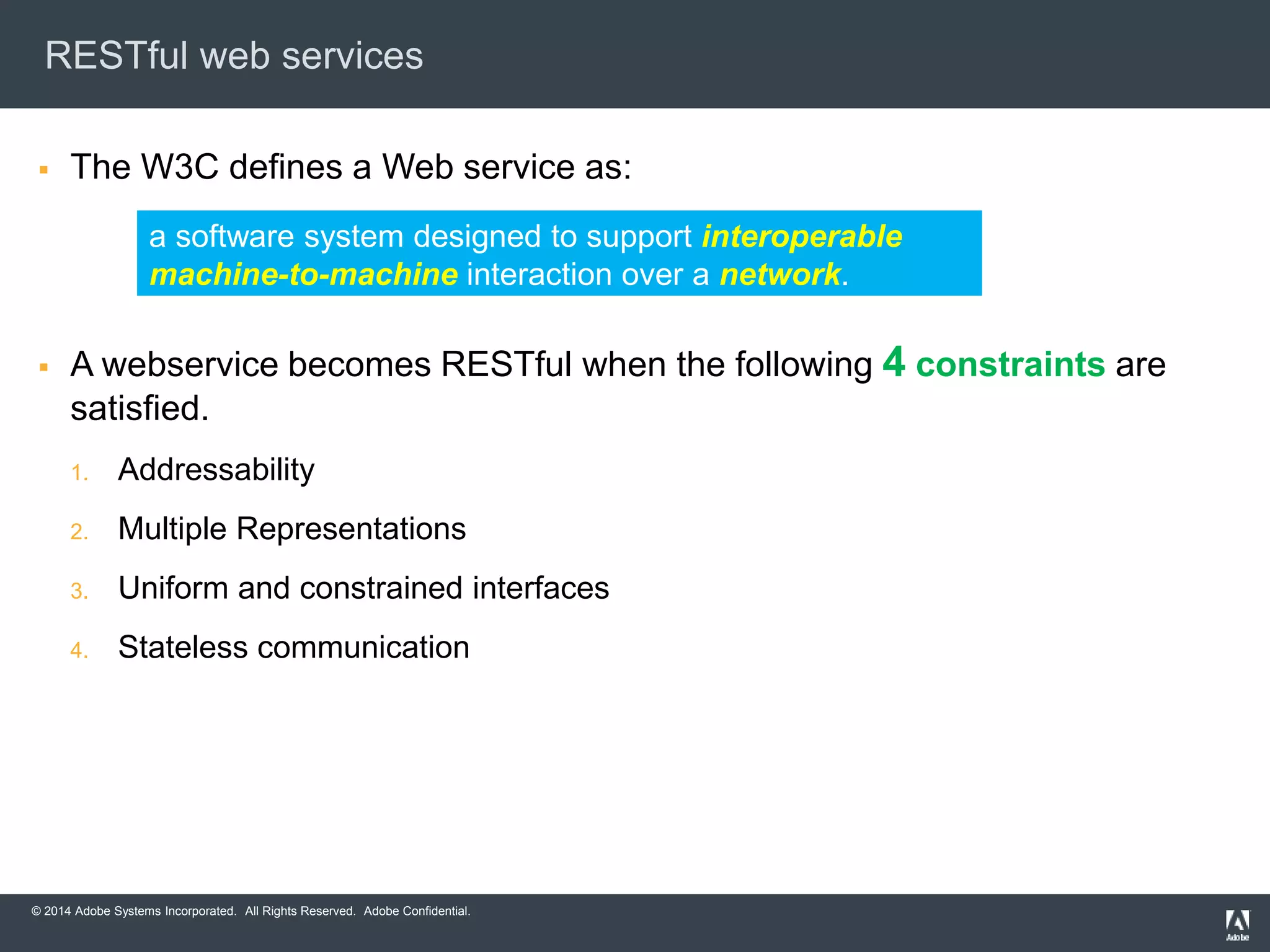 RESTful web services

▪ The W3C defines a Web service as:

a software system designed to support interoperable machine-to-machine interaction over a network.

▪ A webservice becomes RESTful when the following 4 constraints are satisfied.

1. Addressability
2. Multiple Representations
3. Uniform and constrained interfaces
4. Stateless communication

© 2014 Adobe Systems Incorporated. All Rights Reserved. Adobe Confidential.

Adobe